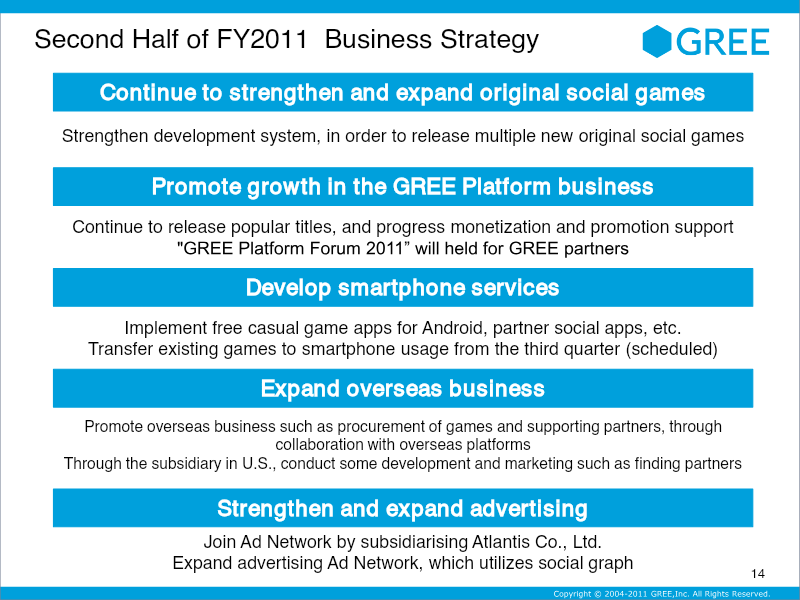 Second Half of FY2011 Business Strategy

GREE

Continue to strengthen and expand original social games

Strengthen development system, in order to release multiple new original social games

Promote growth in the GREE Platform business

Continue to release popular titles, and progress monetization and promotion support
"GREE Platform Forum 2011" will held for GREE partners

Develop smartphone services

Implement free casual game apps for Android, partner social apps, etc.
Transfer existing games to smartphone usage from the third quarter (scheduled)

Expand overseas business

Promote overseas business such as procurement of games and supporting partners, through collaboration with overseas platforms
Through the subsidiary in U.S., conduct some development and marketing such as finding partners

Strengthen and expand advertising

Join Ad Network by subsidiarising Atlantis Co., Ltd.
Expand advertising Ad Network, which utilizes social graph

14

Copyright © 2004-2011 GREE,Inc. All Rights Reserved.